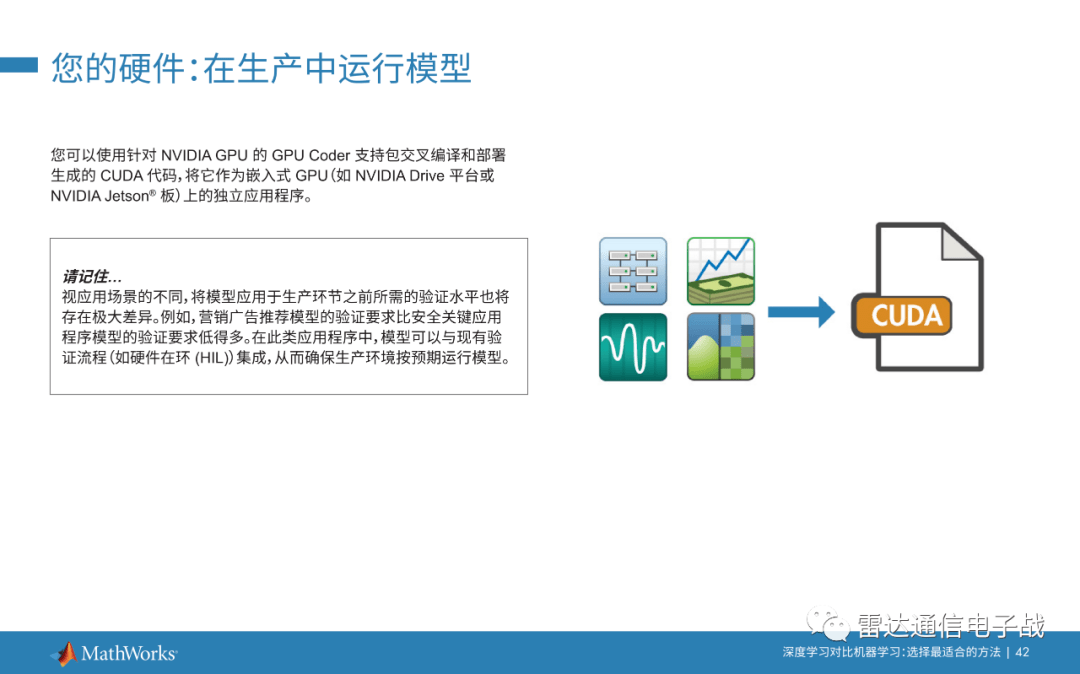 您的硬件：在生产中运行模型

您可以使用针对 NVIDIA GPU 的 GPU Coder 支持包交叉编译和部署生成的 CUDA 代码，将它作为嵌入式 GPU（如 NVIDIA Drive 平台或 NVIDIA Jetson® 板）上的独立应用程序。

请记住...
视应用场景的不同，将模型应用于生产环节之前所需的验证水平也将存在极大差异。例如，营销广告推荐模型的验证要求比安全关键应用程序模型的验证要求低得多。在此类应用程序中，模型可以与现有验证流程（如硬件在环 (HIL)）集成，从而确保生产环境按预期运行模型。

CUDA

雷达通信电子战

MathWorks®

深度学习对比机器学习：选择最适合的方法 | 42